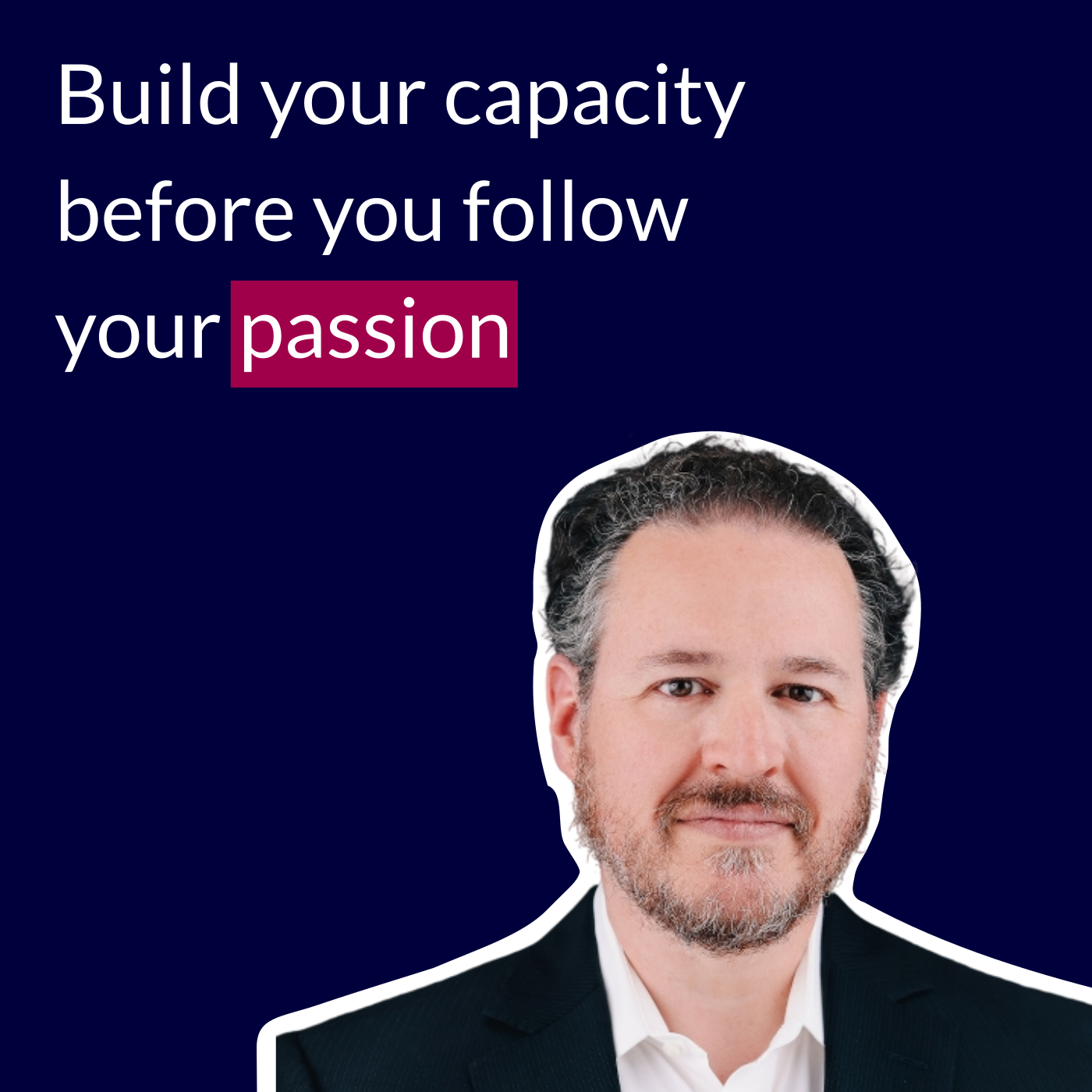 Build your capacity before you follow your passion